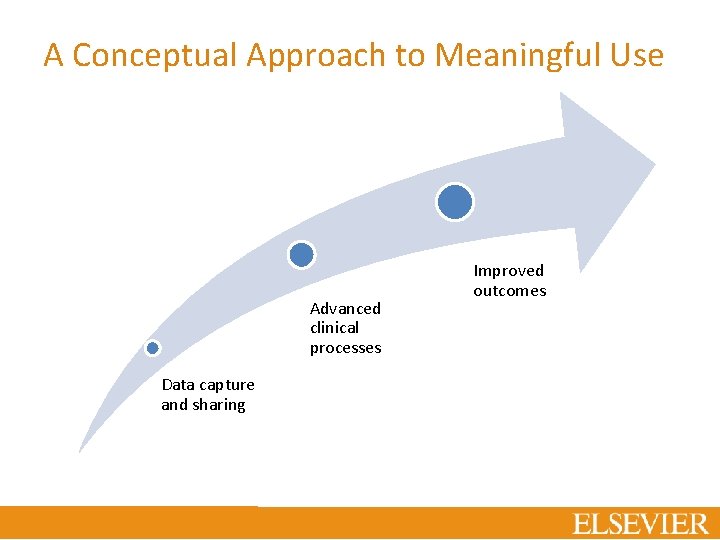 A Conceptual Approach to Meaningful Use

Data capture and sharing

Advanced clinical processes

Improved outcomes

ELSEVIER